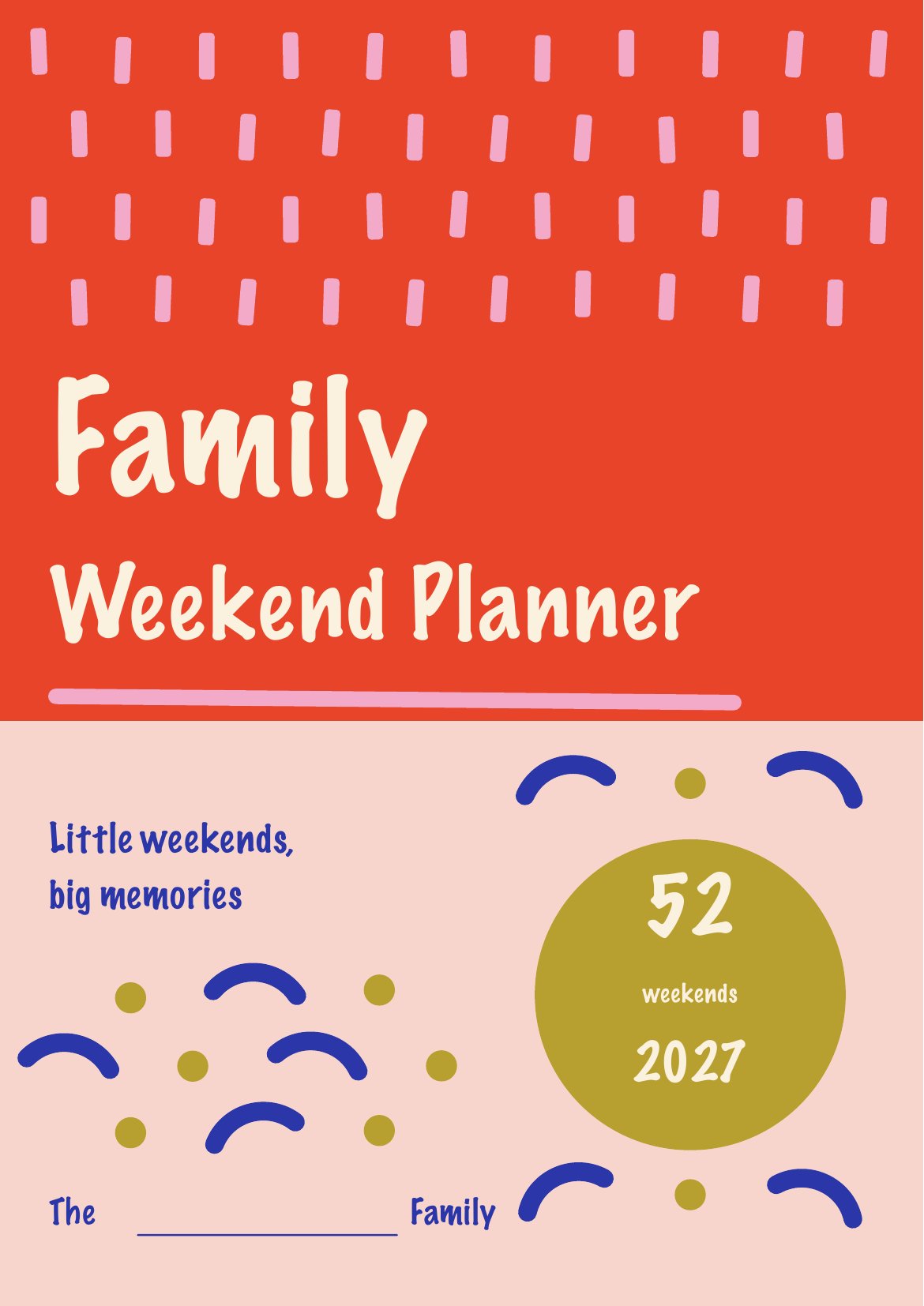 Family

Weekend Planner

Little weekends,
big memories

52

weekends

2027

The ____ Family